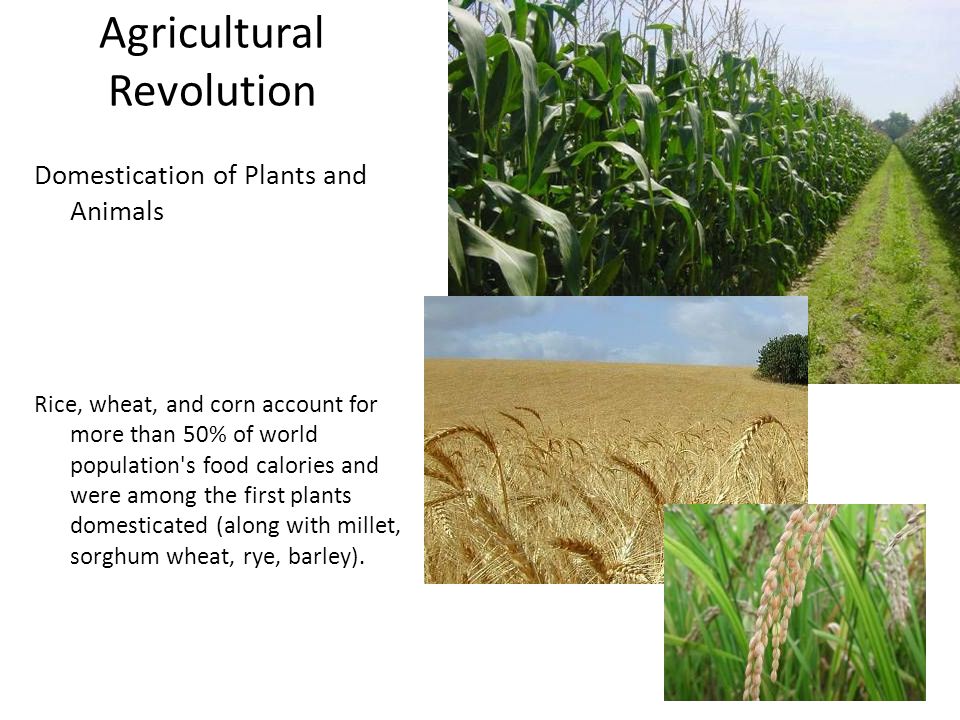 Agricultural Revolution

Domestication of Plants and Animals

Rice, wheat, and corn account for more than 50% of world population's food calories and were among the first plants domesticated (along with millet, sorghum wheat, rye, barley).